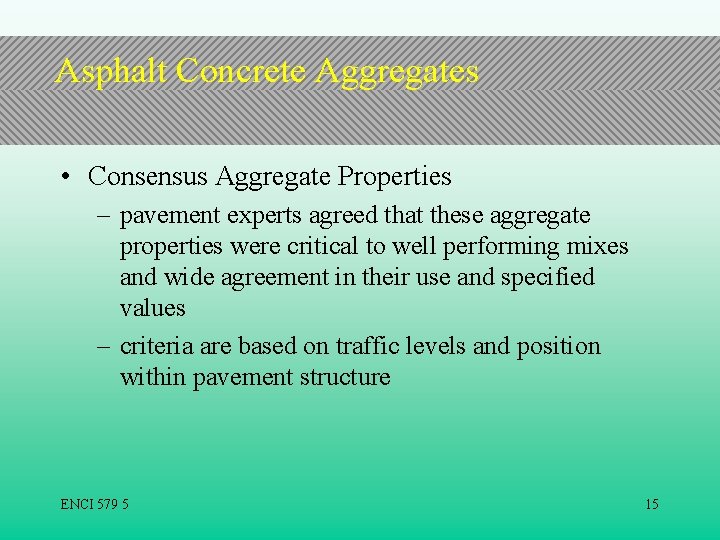 Asphalt Concrete Aggregates

• Consensus Aggregate Properties

– pavement experts agreed that these aggregate properties were critical to well performing mixes and wide agreement in their use and specified values

– criteria are based on traffic levels and position within pavement structure

ENCI 579 5

15